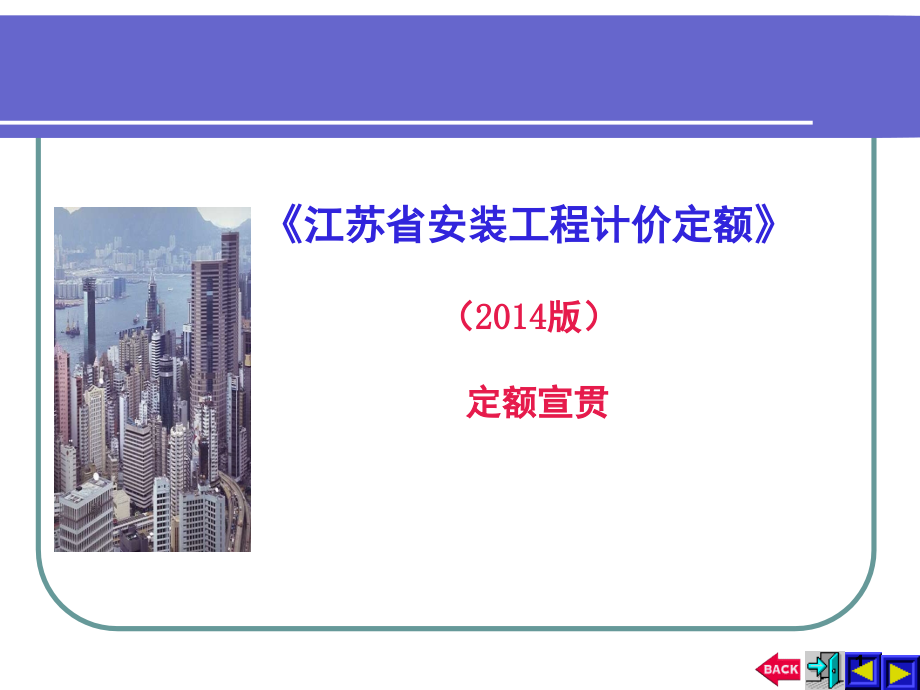 《江苏省安装工程计价定额》

（2014版）

定额宣贯

BACK